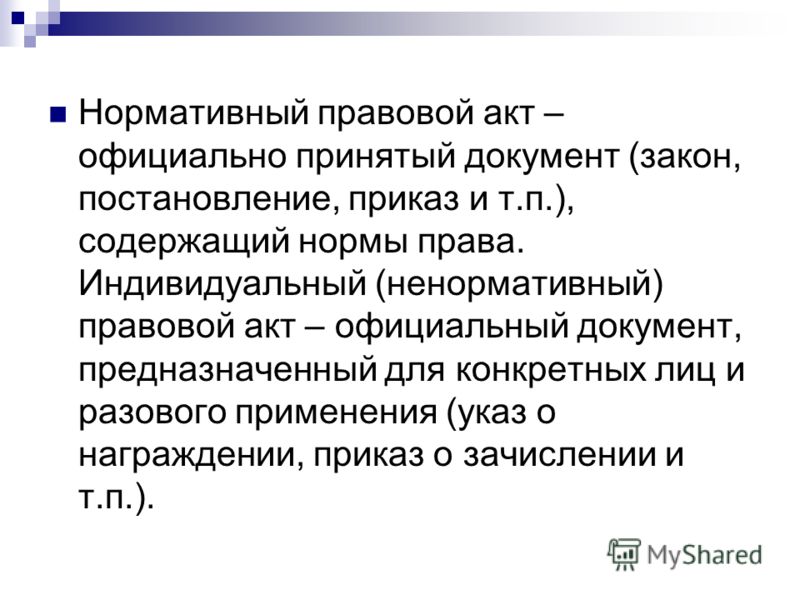 Нормативный правовой акт – официально принятый документ (закон, постановление, приказ и т.п.), содержащий нормы права. Индивидуальный (ненормативный) правовой акт – официальный документ, предназначенный для конкретных лиц и разового применения (указ о награждении, приказ о зачислении и т.п.).

MyShared